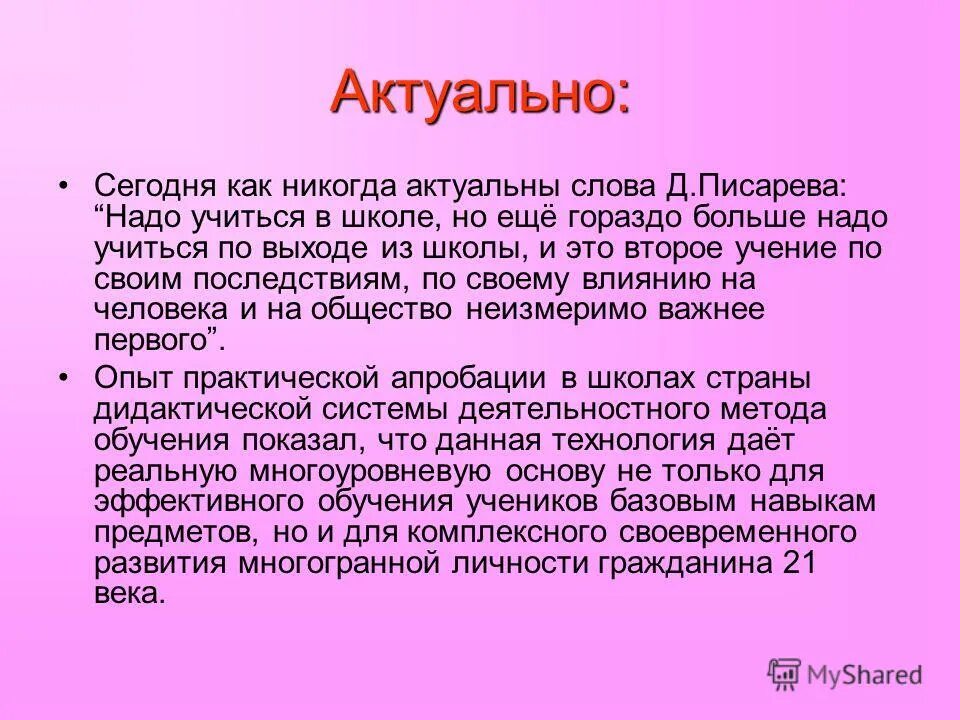 Актуально:

• Сегодня как никогда актуальны слова Д.Писарева: “Надо учиться в школе, но ещё гораздо больше надо учиться по выходе из школы, и это второе учение по своим последствиям, по своему влиянию на человека и на общество неизмеримо важнее первого”.

• Опыт практической апробации в школах страны дидактической системы деятельностного метода обучения показал, что данная технология даёт реальную многоуровневую основу не только для эффективного обучения учеников базовым навыкам предметов, но и для комплексного своевременного развития многогранной личности гражданина 21 века.

MyShared